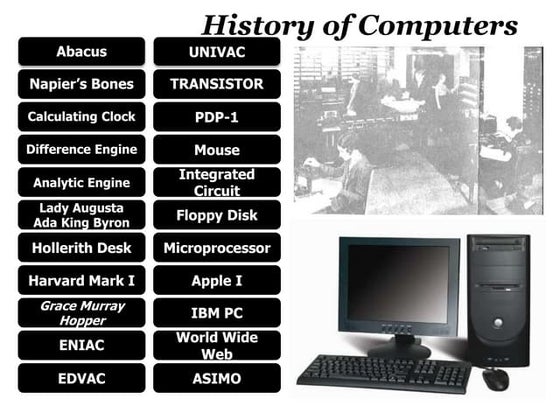 History of Computers

Abacus

Napier's Bones

Calculating Clock

Difference Engine

Analytic Engine

Lady Augusta Ada King Byron

Hollerith Desk

Harvard Mark I

Grace Murray Hopper

ENIAC

EDVAC

UNIVAC

TRANSISTOR

PDP-1

Mouse

Integrated Circuit

Floppy Disk

Microprocessor

Apple I

IBM PC

World Wide Web

ASIMO